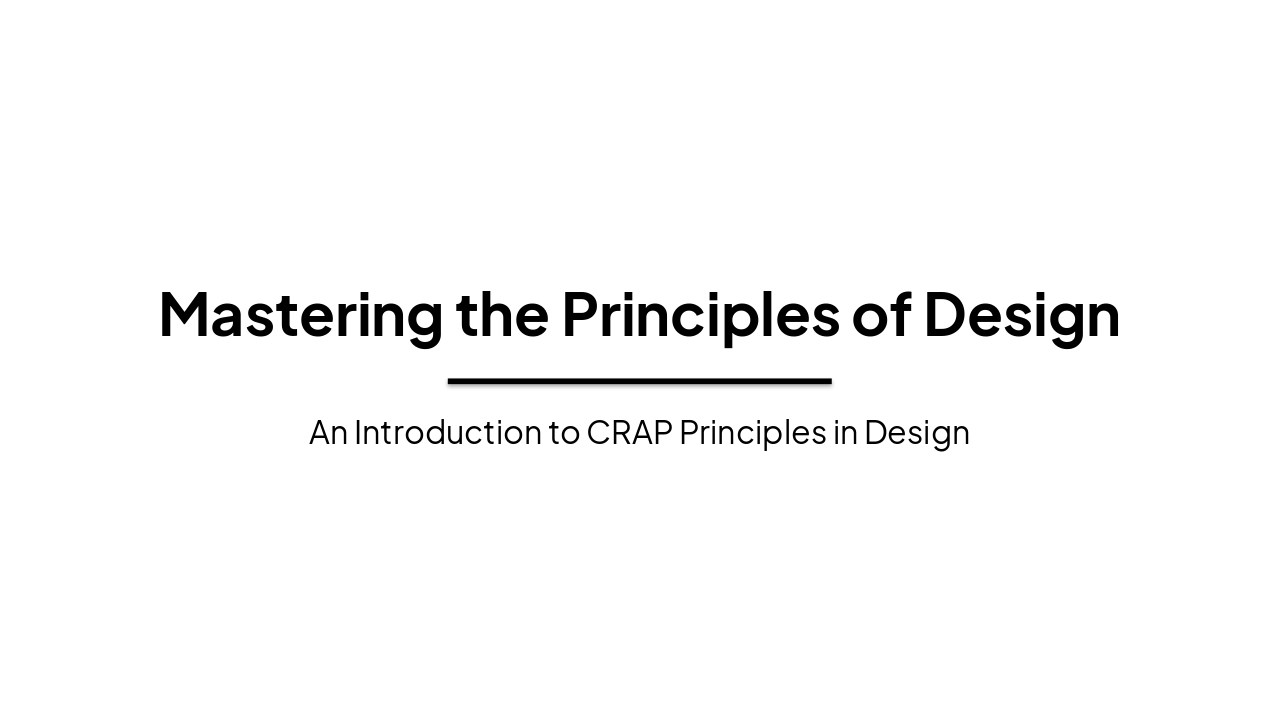 Mastering the Principles of Design

An Introduction to CRAP Principles in Design